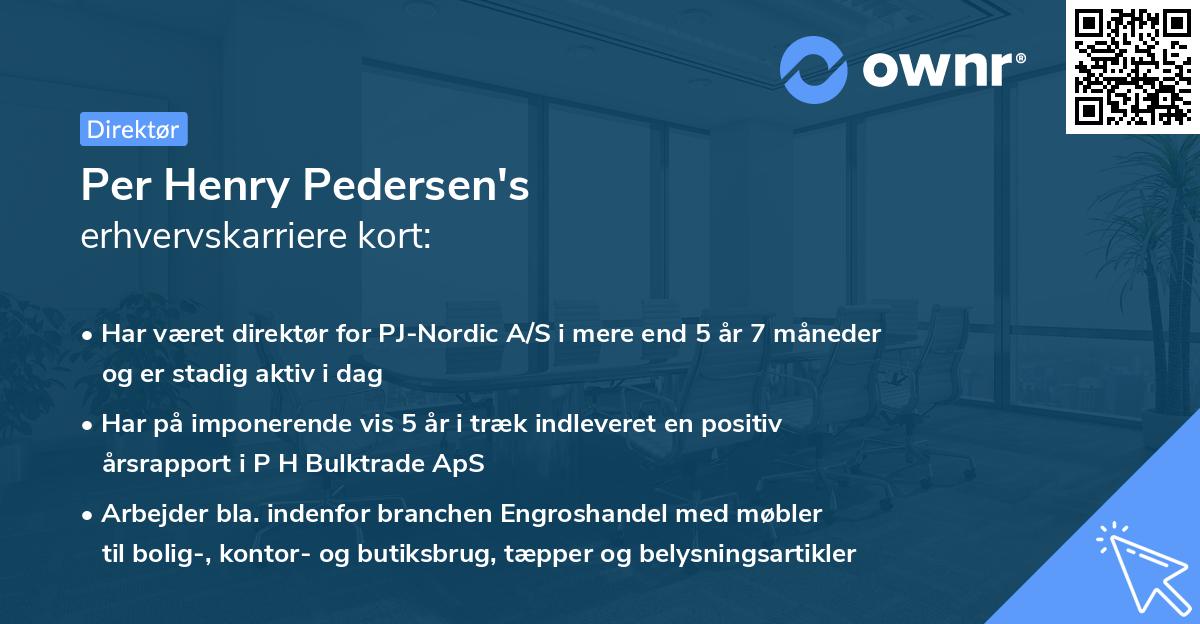 ownr®

Direktør

Per Henry Pedersen's
erhvervskarriere kort:

• Har været direktør for PJ-Nordic A/S i mere end 5 år 7 måneder og er stadig aktiv i dag

• Har på imponerende vis 5 år i træk indleveret en positiv årsrapport i P H Bulktrade ApS

• Arbejder bla. indenfor branchen Engroshandel med møbler til bolig-, kontor- og butiksbrug, tæpper og belysningsartikler